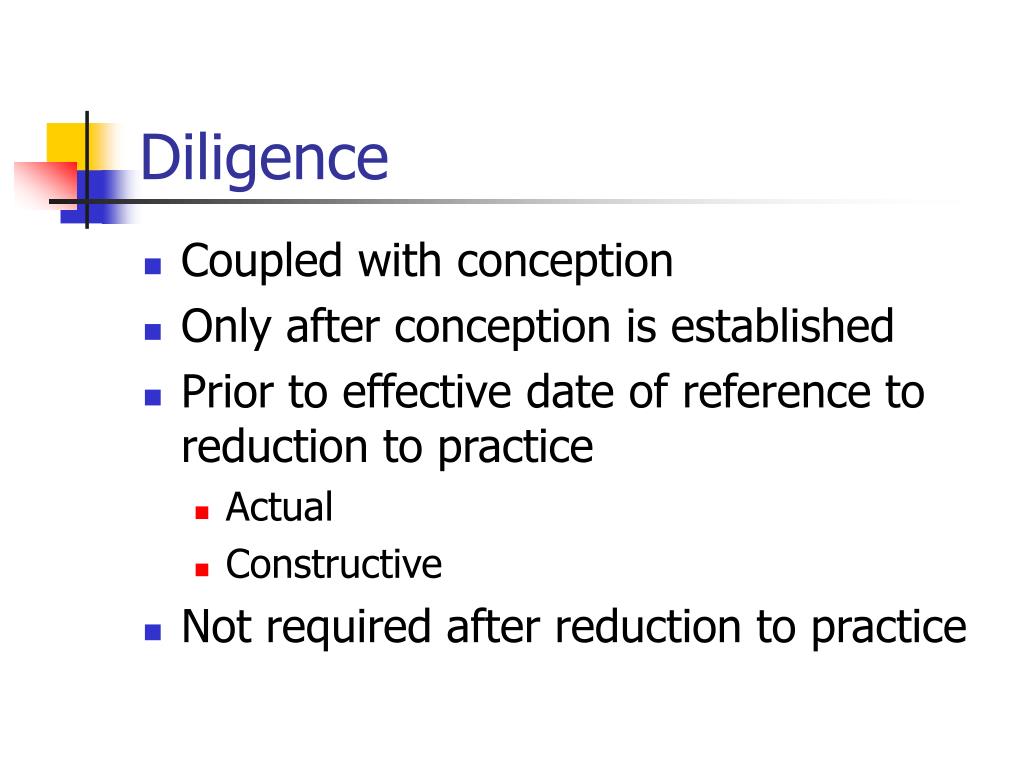 Diligence

- Coupled with conception
- Only after conception is established
- Prior to effective date of reference to reduction to practice
  - Actual
  - Constructive
- Not required after reduction to practice